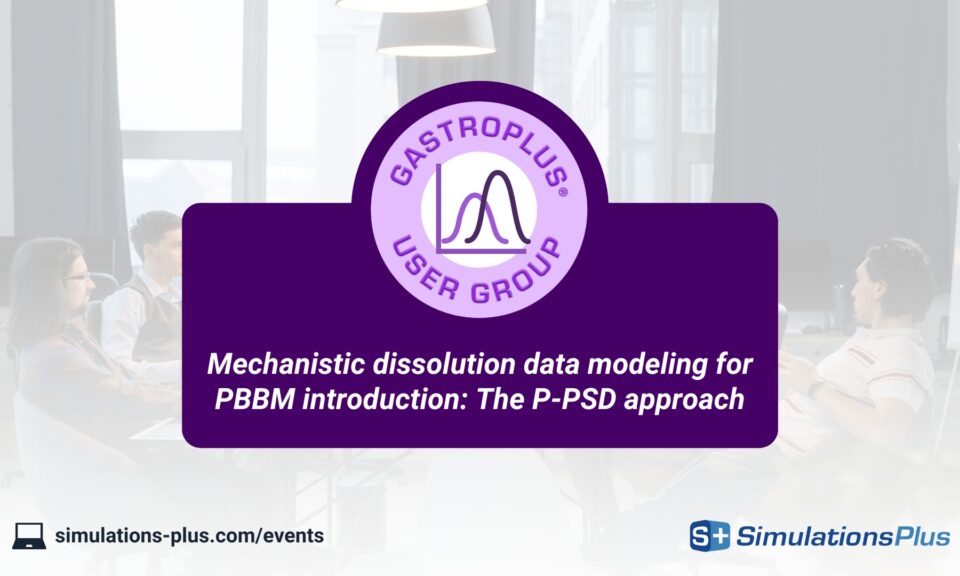 GASTROPLUS®
USER GROUP

Mechanistic dissolution data modeling for PBBM introduction: The P-PSD approach

simulations-plus.com/events

S+ SimulationsPlus